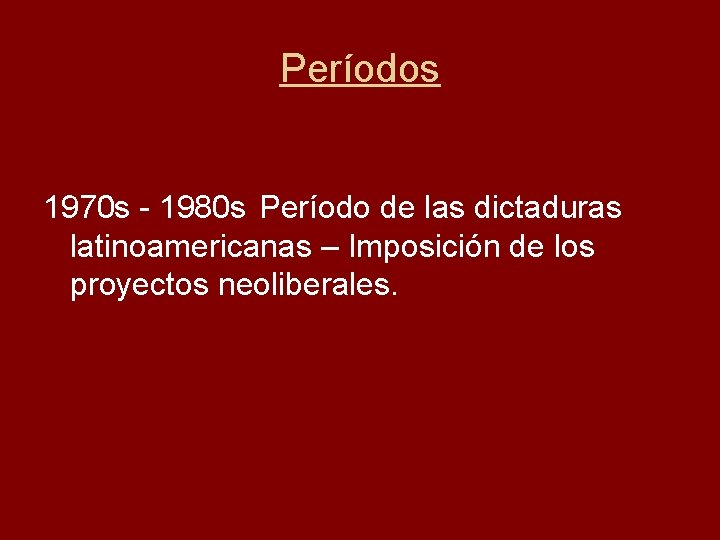 Períodos

1970s - 1980s Período de las dictaduras latinoamericanas – Imposición de los proyectos neoliberales.